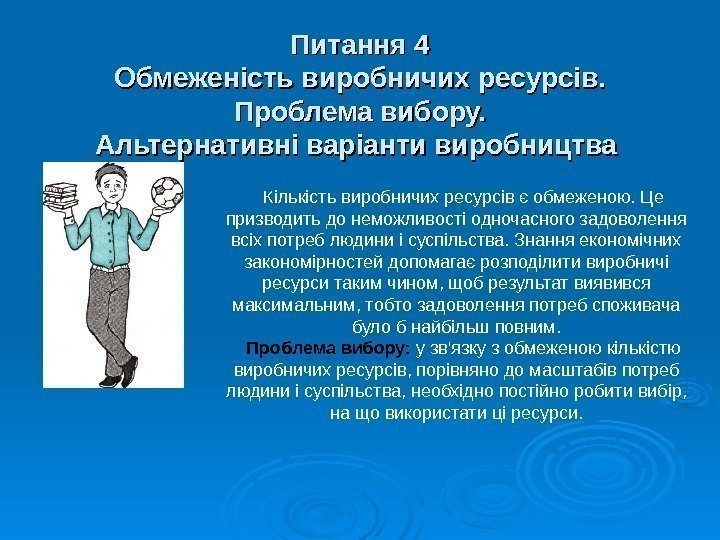 Питання 4
Обмеженість виробничих ресурсів.
Проблема вибору.
Альтернативні варіанти виробництва

Кількість виробничих ресурсів є обмеженою. Це призводить до неможливості одночасного задоволення всіх потреб людини і суспільства. Знання економічних закономірностей допомагає розподілити виробничі ресурси таким чином, щоб результат виявився максимальним, тобто задоволення потреб споживача було б найбільш повним.

Проблема вибору: у зв'язку з обмеженою кількістю виробничих ресурсів, порівняно до масштабів потреб людини і суспільства, необхідно постійно робити вибір, на що використати ці ресурси.